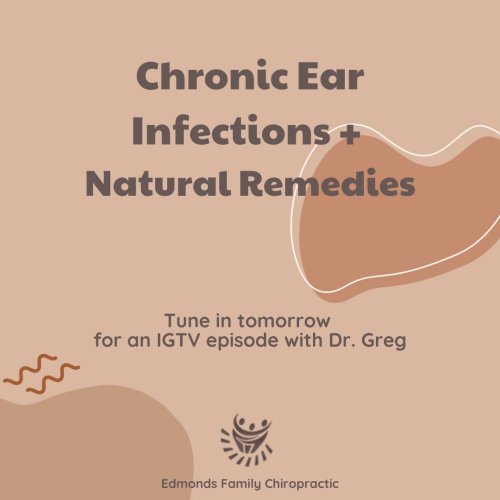 Chronic Ear Infections + Natural Remedies

Tune in tomorrow for an IGTV episode with Dr. Greg

Edmonds Family Chiropractic